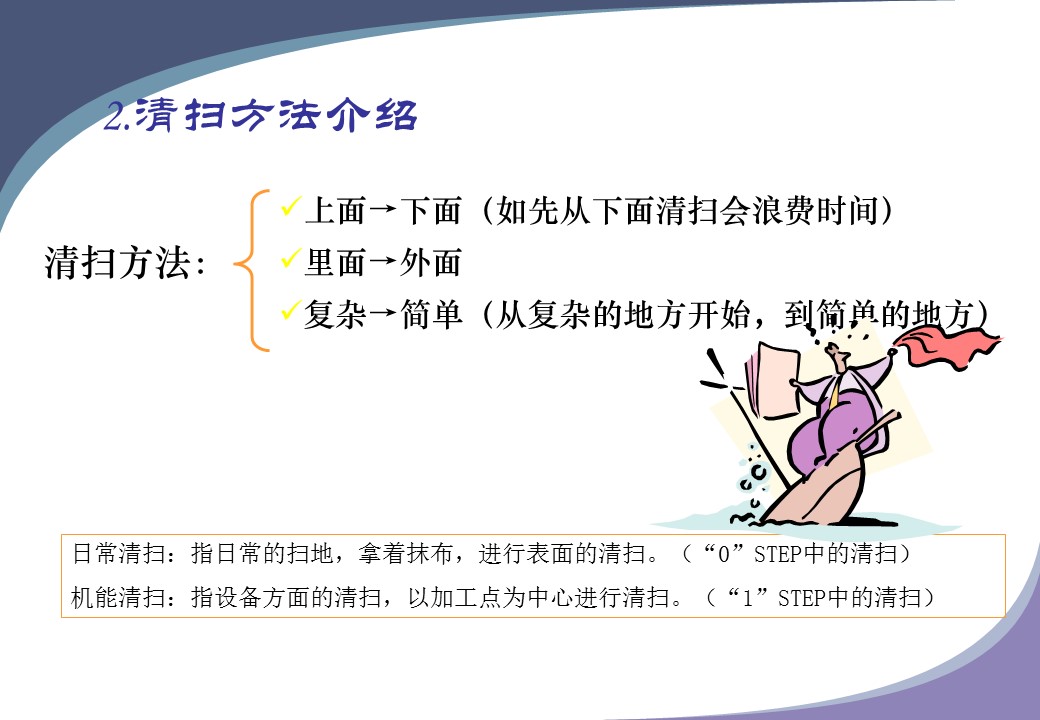 2.清扫方法介绍

清扫方法：

✓上面→下面（如先从下面清扫会浪费时间）

✓里面→外面

✓复杂→简单（从复杂的地方开始，到简单的地方）

日常清扫：指日常的扫地，拿着抹布，进行表面的清扫。（“0”STEP中的清扫）

机能清扫：指设备方面的清扫，以加工点为中心进行清扫。（“1”STEP中的清扫）